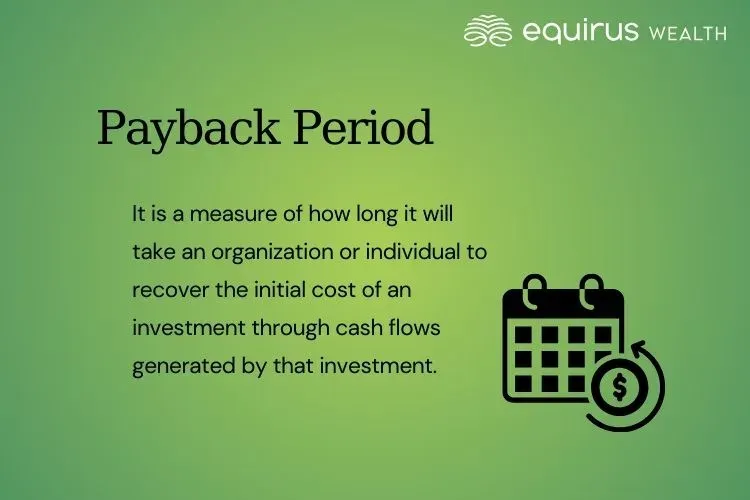 equirus WEALTH

Payback Period

It is a measure of how long it will take an organization or individual to recover the initial cost of an investment through cash flows generated by that investment.

$